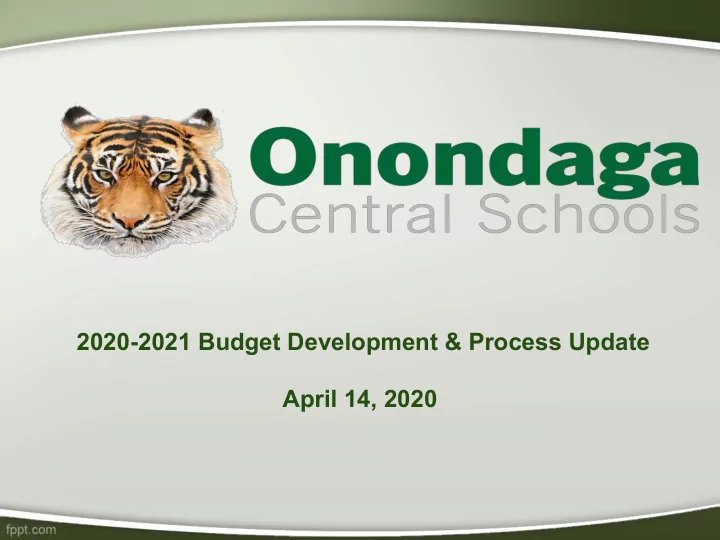 Onondaga
Central Schools

2020-2021 Budget Development & Process Update

April 14, 2020

fppt.com